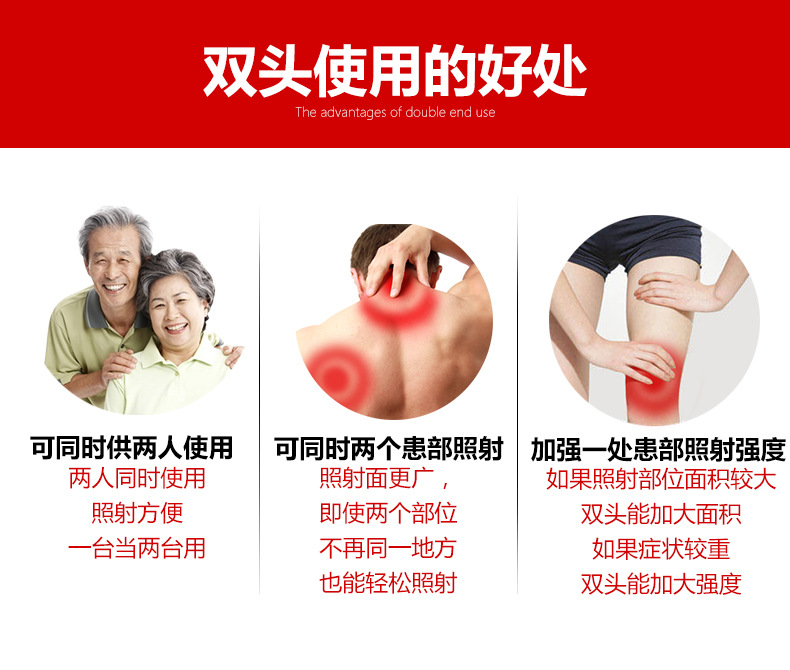 双头使用的好处
The advantages of double end use

可同时供两人使用
两人同时使用
照射方便
一台当两台用

可同时两个患部照射
照射面更广，
即使两个部位
不再同一地方
也能轻松照射

加强一处患部照射强度
如果照射部位面积较大
双头能加大面积
如果症状较重
双头能加大强度